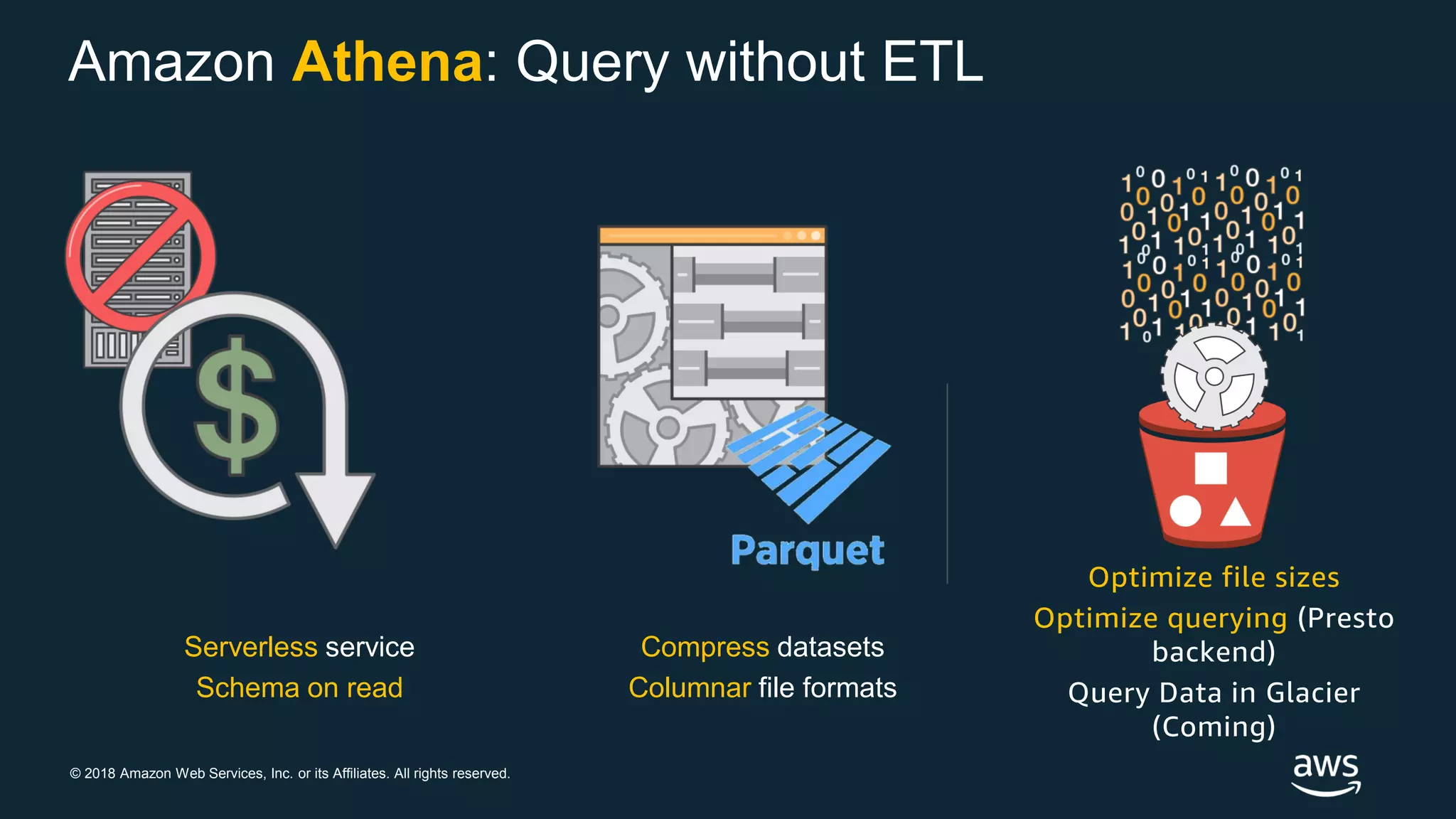 Amazon Athena: Query without ETL

Parquet

Serverless service
Schema on read

Compress datasets
Columnar file formats

Optimize file sizes
Optimize querying (Presto backend)
Query Data in Glacier (Coming)

© 2018 Amazon Web Services, Inc. or its Affiliates. All rights reserved.

aws